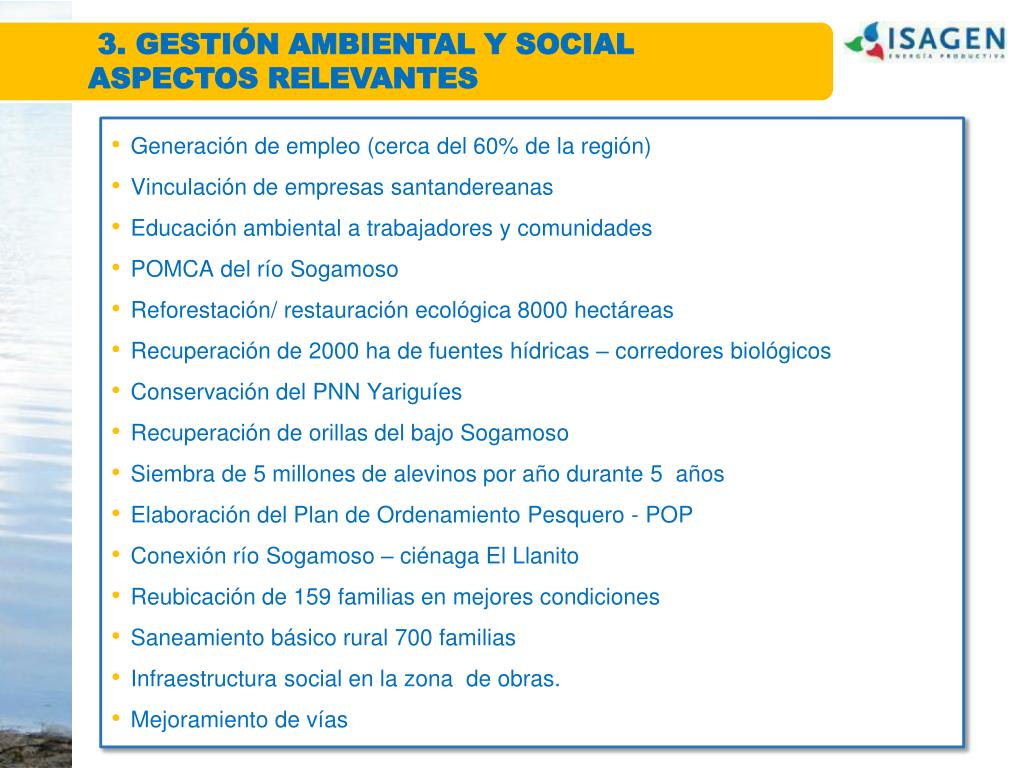 3. GESTIÓN AMBIENTAL Y SOCIAL
ASPECTOS RELEVANTES

ISAGEN
ENERGÍA PRODUCTIVA

• Generación de empleo (cerca del 60% de la región)
• Vinculación de empresas santandereanas
• Educación ambiental a trabajadores y comunidades
• POMCA del río Sogamoso
• Reforestación/ restauración ecológica 8000 hectáreas
• Recuperación de 2000 ha de fuentes hídricas – corredores biológicos
• Conservación del PNN Yariguíes
• Recuperación de orillas del bajo Sogamoso
• Siembra de 5 millones de alevinos por año durante 5 años
• Elaboración del Plan de Ordenamiento Pesquero - POP
• Conexión río Sogamoso – ciénaga El Llanito
• Reubicación de 159 familias en mejores condiciones
• Saneamiento básico rural 700 familias
• Infraestructura social en la zona de obras.
• Mejoramiento de vías